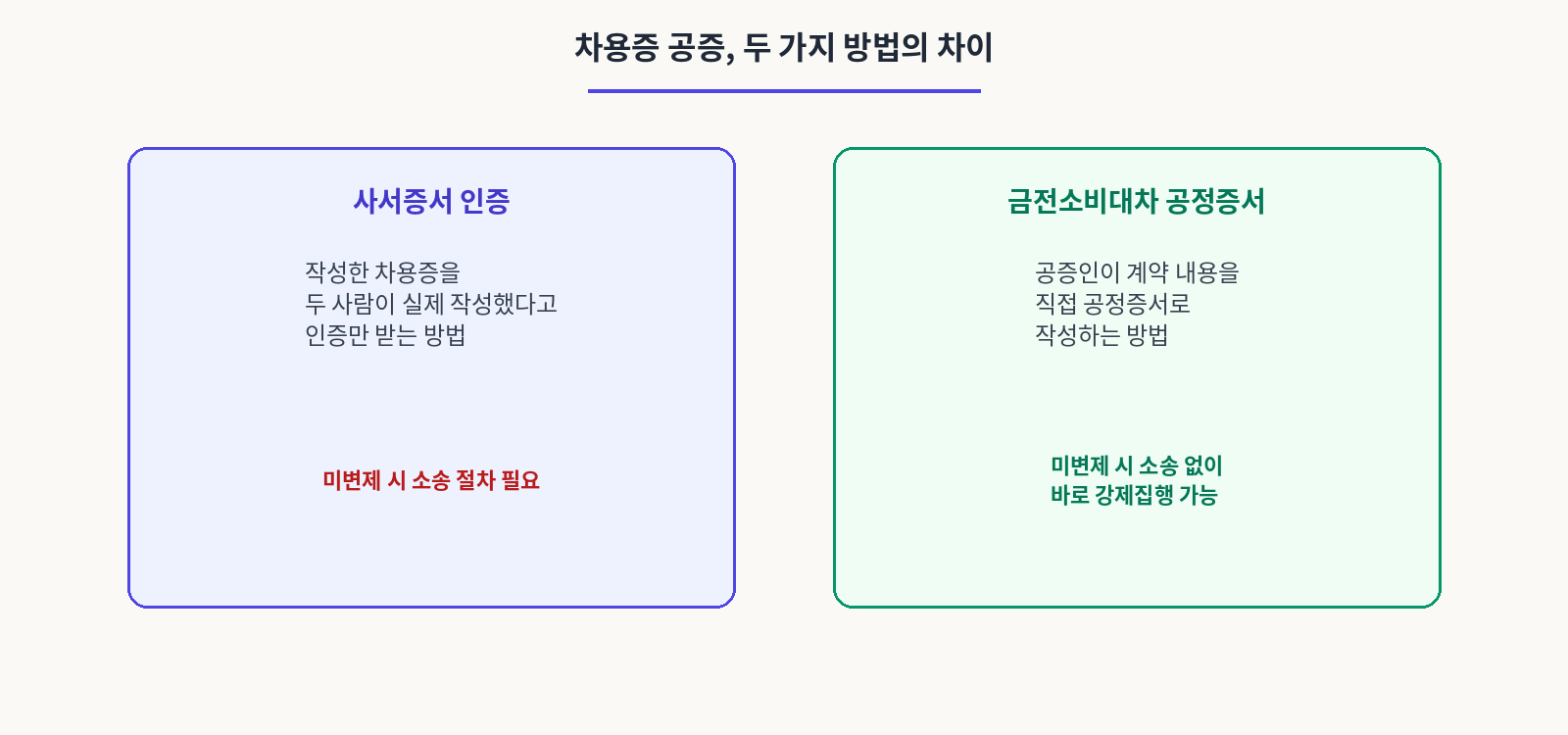 차용증 공증, 두 가지 방법의 차이

사서증서 인증

작성한 차용증을
두 사람이 실제 작성했다고
인증만 받는 방법

미변제 시 소송 절차 필요

금전소비대차 공정증서

공증인이 계약 내용을
직접 공정증서로
작성하는 방법

미변제 시 소송 없이
바로 강제집행 가능